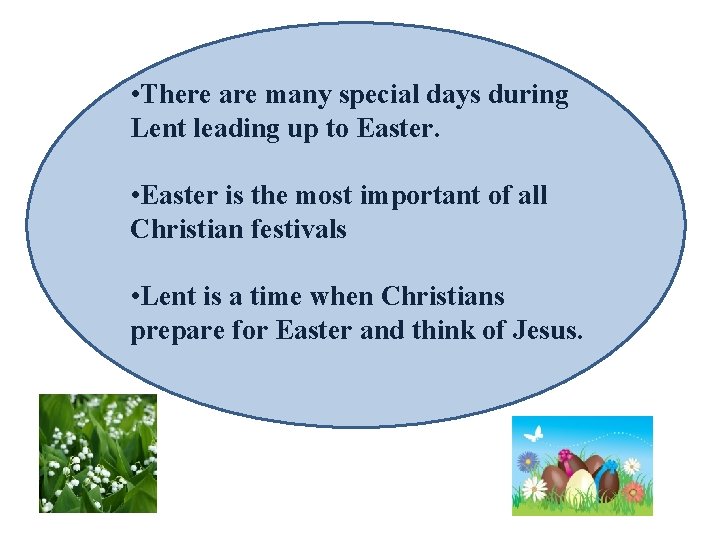 •There are many special days during Lent leading up to Easter.

•Easter is the most important of all Christian festivals

•Lent is a time when Christians prepare for Easter and think of Jesus.